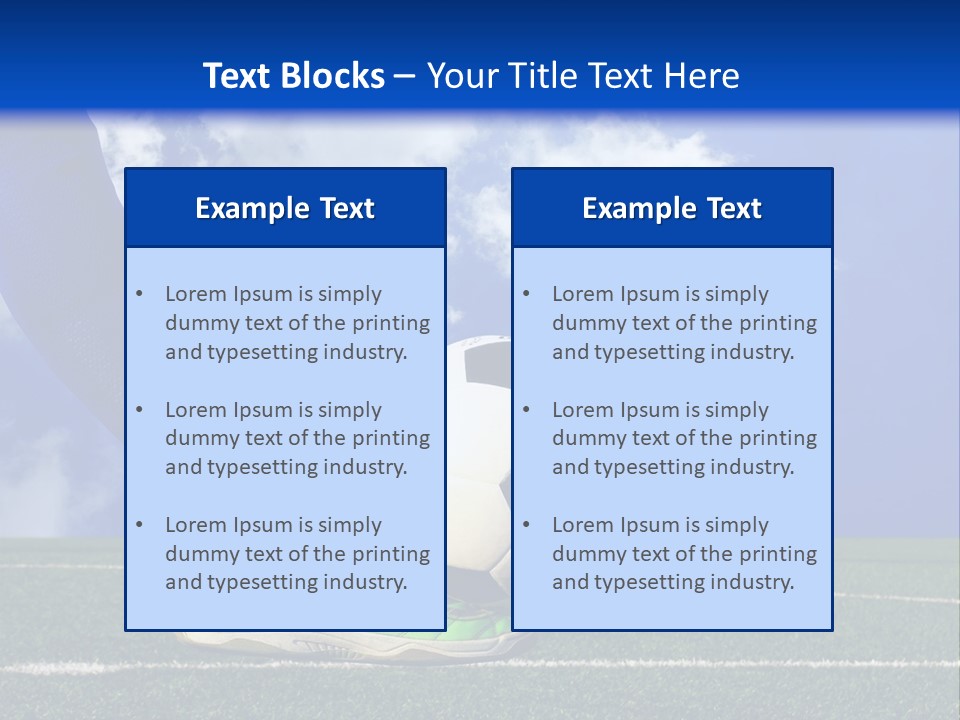 Text Blocks – Your Title Text Here

Example Text

• Lorem Ipsum is simply dummy text of the printing and typesetting industry.

• Lorem Ipsum is simply dummy text of the printing and typesetting industry.

• Lorem Ipsum is simply dummy text of the printing and typesetting industry.

Example Text

• Lorem Ipsum is simply dummy text of the printing and typesetting industry.

• Lorem Ipsum is simply dummy text of the printing and typesetting industry.

• Lorem Ipsum is simply dummy text of the printing and typesetting industry.